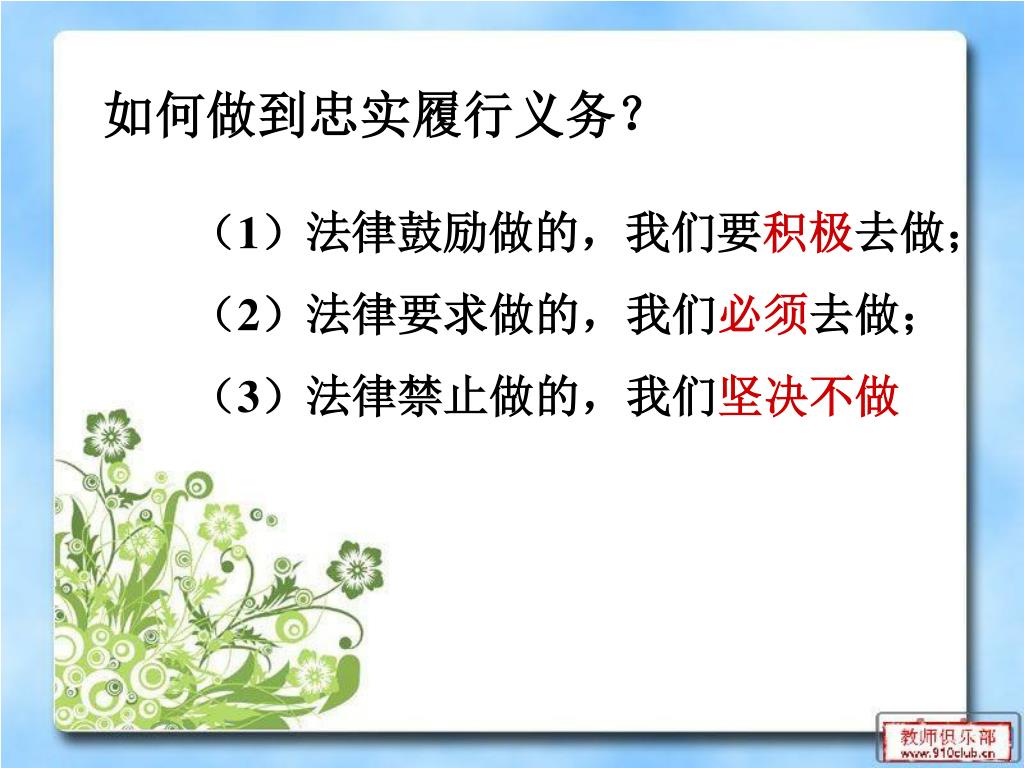 如何做到忠实履行义务？

（1）法律鼓励做的，我们要积极去做；

（2）法律要求做的，我们必须去做；

（3）法律禁止做的，我们坚决不做

教师俱乐部
www.910club.cn